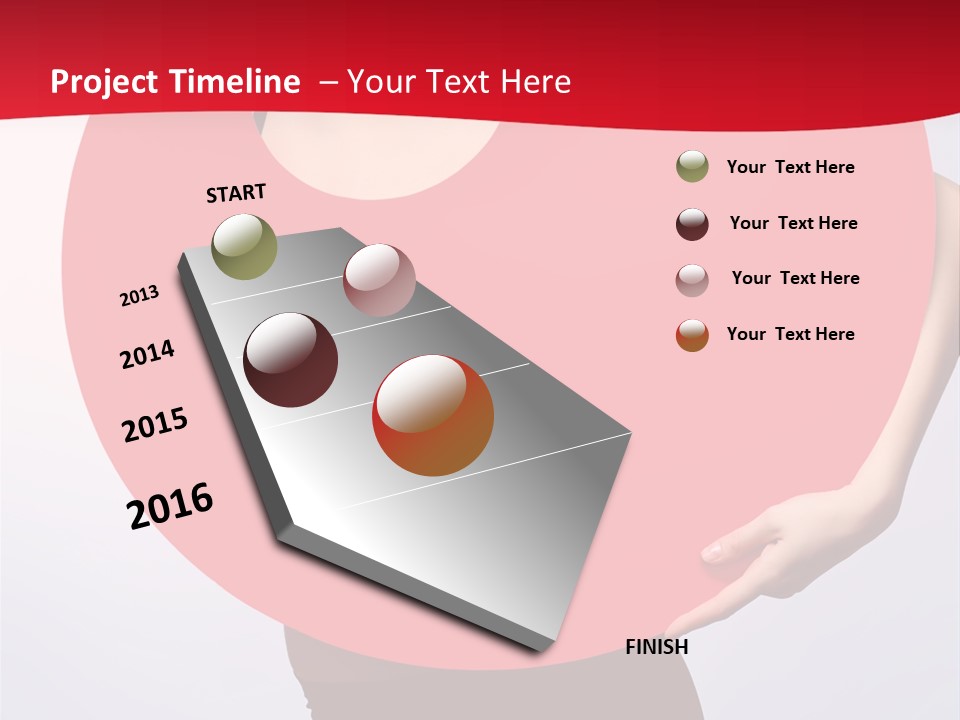 Project Timeline – Your Text Here

START

2013

2014

2015

2016

FINISH

Your Text Here

Your Text Here

Your Text Here

Your Text Here